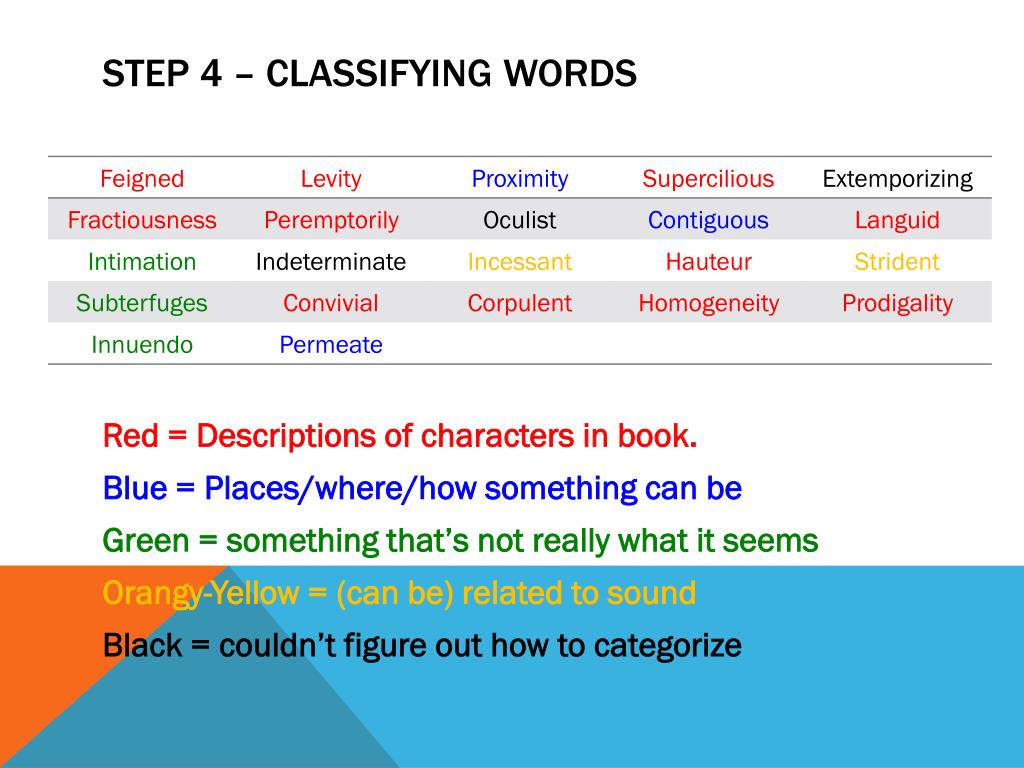 STEP 4 – CLASSIFYING WORDS

| Feigned | Levity | Proximity | Supercilious | Extemporizing |
|---|---|---|---|---|
| Fractiousness | Peremptorily | Oculist | Contiguous | Languid |
| Intimation | Indeterminate | Incessant | Hauteur | Strident |
| Subterfuges | Convivial | Corpulent | Homogeneity | Prodigality |
| Innuendo | Permeate | | | |

Red = Descriptions of characters in book.

Blue = Places/where/how something can be

Green = something that's not really what it seems

Orangy-Yellow = (can be) related to sound

Black = couldn't figure out how to categorize